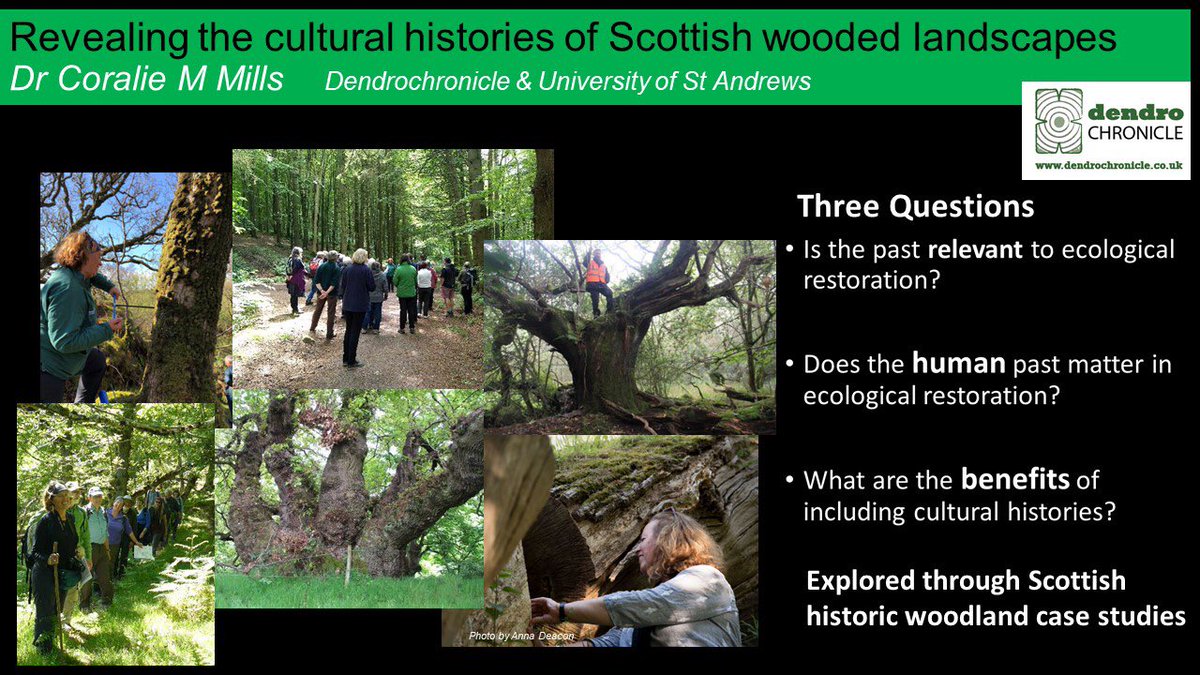 Revealing the cultural histories of Scottish wooded landscapes
Dr Coralie M Mills Dendrochronicle & University of St Andrews

dendro CHRONICLE
www.dendrochronicle.co.uk

Three Questions
• Is the past relevant to ecological restoration?
• Does the human past matter in ecological restoration?
• What are the benefits of including cultural histories?

Explored through Scottish historic woodland case studies

Photo by Anna Deacon